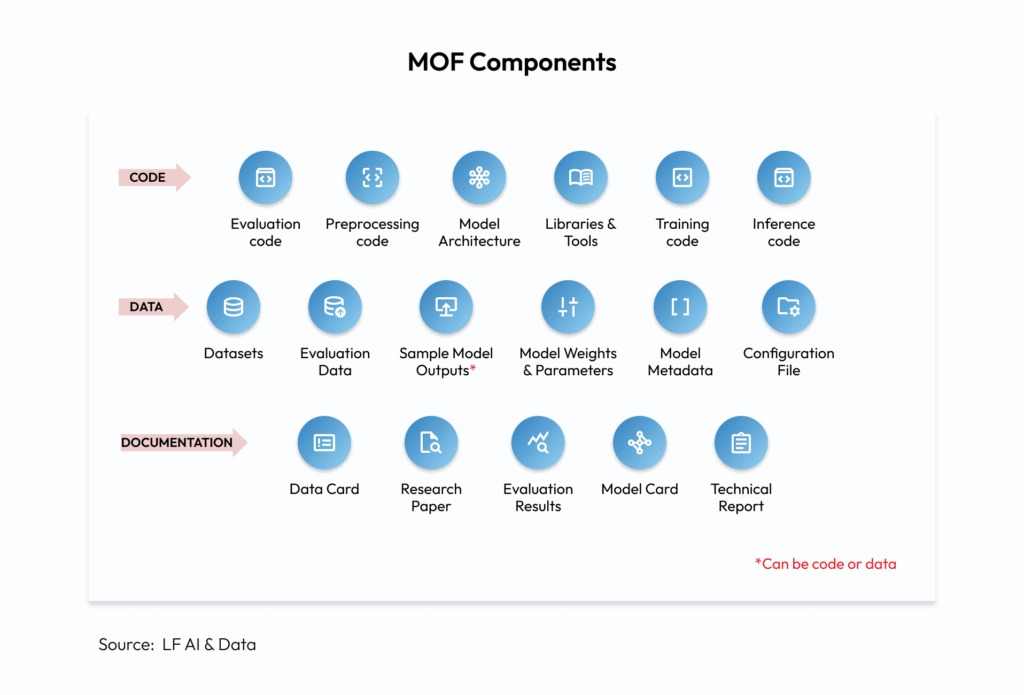 MOF Components

CODE

Evaluation code

Preprocessing code

Model Architecture

Libraries & Tools

Training code

Inference code

DATA

Datasets

Evaluation Data

Sample Model Outputs*

Model Weights & Parameters

Model Metadata

Configuration File

DOCUMENTATION

Data Card

Research Paper

Evaluation Results

Model Card

Technical Report

*Can be code or data

Source: LF AI & Data